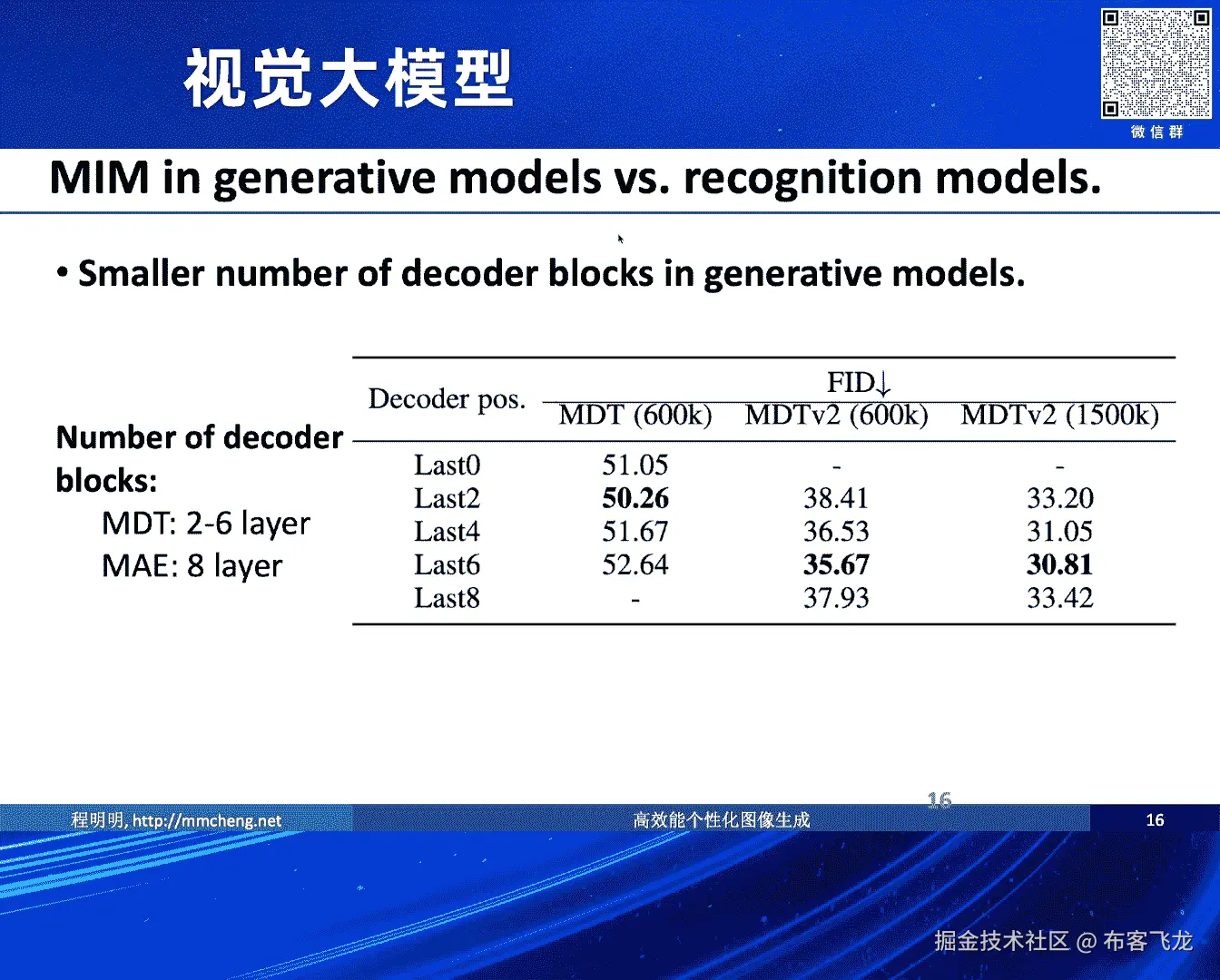 视觉大模型

微信群

MIM in generative models vs. recognition models.

• Smaller number of decoder blocks in generative models.

Number of decoder blocks:
MDT: 2-6 layer
MAE: 8 layer

| Decoder pos. | FID↓ MDT (600k) | FID↓ MDTv2 (600k) | FID↓ MDTv2 (1500k) |
|---|---|---|---|
| Last0 | 51.05 | - | - |
| Last2 | **50.26** | 38.41 | 33.20 |
| Last4 | 51.67 | 36.53 | 31.05 |
| Last6 | 52.64 | **35.67** | **30.81** |
| Last8 | - | 37.93 | 33.42 |

16

程明明, http://mmcheng.net

高效能个性化图像生成

16

掘金技术社区 @ 布客飞龙